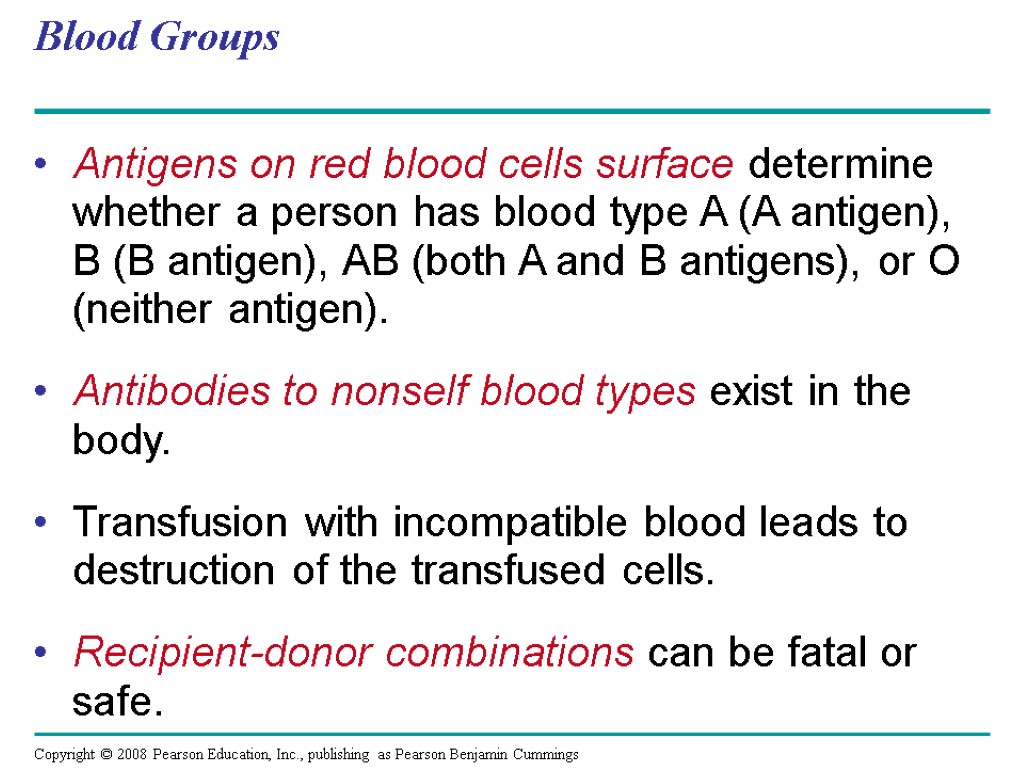 Blood Groups

• Antigens on red blood cells surface determine whether a person has blood type A (A antigen), B (B antigen), AB (both A and B antigens), or O (neither antigen).

• Antibodies to nonself blood types exist in the body.

• Transfusion with incompatible blood leads to destruction of the transfused cells.

• Recipient-donor combinations can be fatal or safe.

Copyright © 2008 Pearson Education, Inc., publishing as Pearson Benjamin Cummings